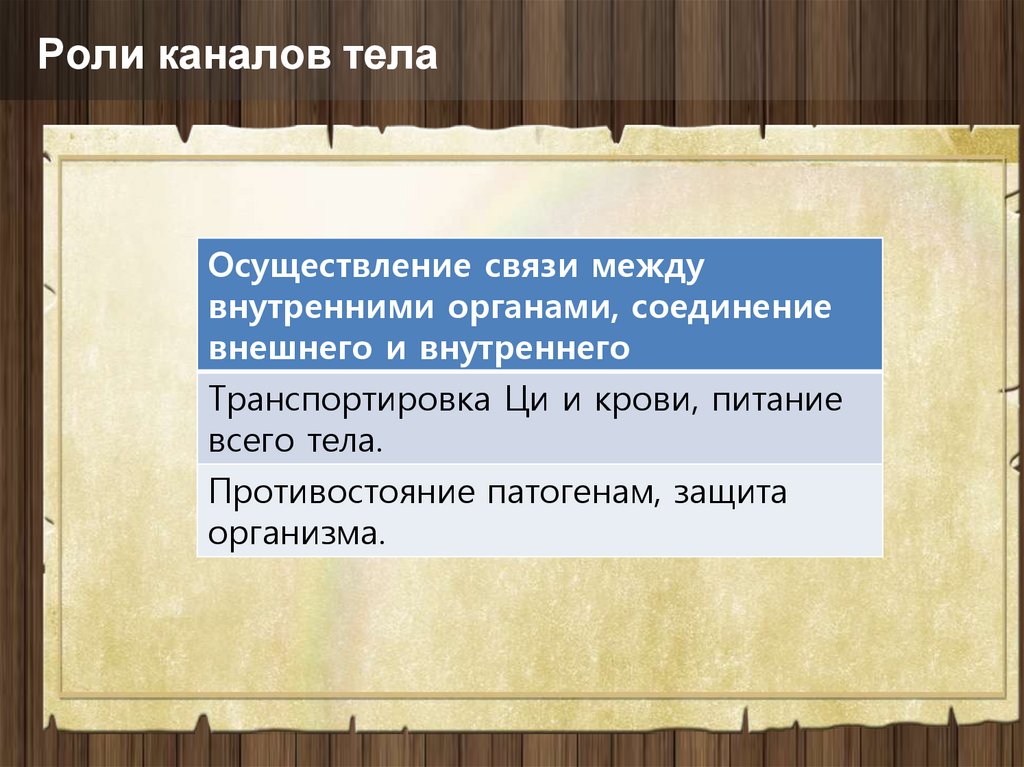 Роли каналов тела

| Осуществление связи между внутренними органами, соединение внешнего и внутреннего |
|---|
| Транспортировка Ци и крови, питание всего тела. |
| Противостояние патогенам, защита организма. |